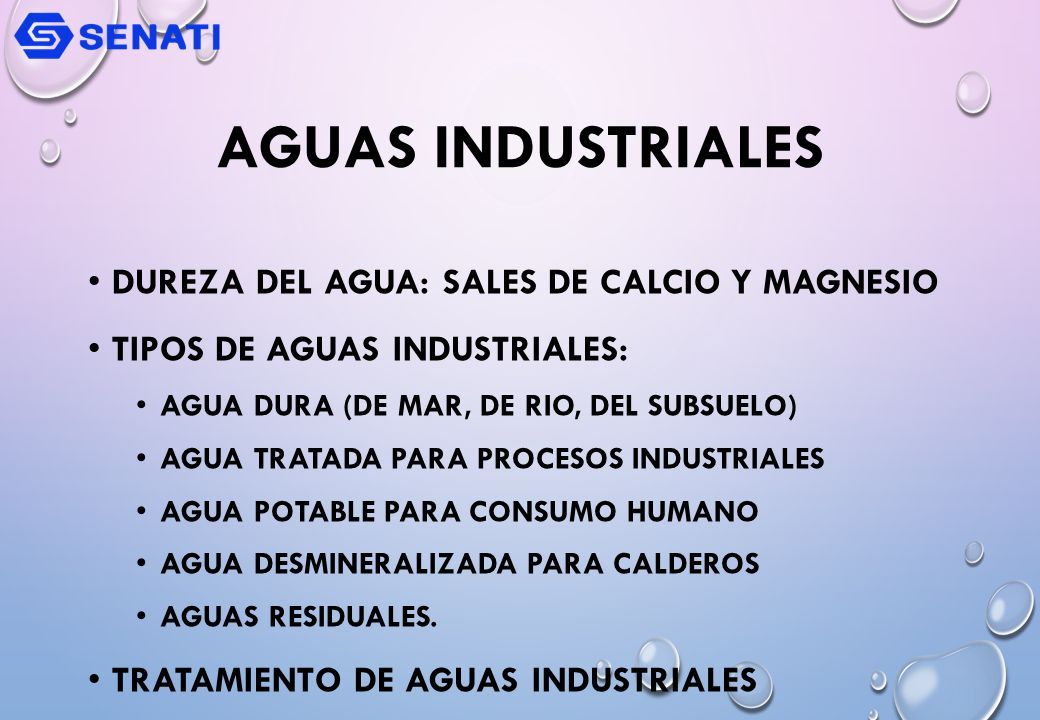 SENATI

AGUAS INDUSTRIALES

• DUREZA DEL AGUA: SALES DE CALCIO Y MAGNESIO
• TIPOS DE AGUAS INDUSTRIALES:
  • AGUA DURA (DE MAR, DE RIO, DEL SUBSUELO)
  • AGUA TRATADA PARA PROCESOS INDUSTRIALES
  • AGUA POTABLE PARA CONSUMO HUMANO
  • AGUA DESMINERALIZADA PARA CALDEROS
  • AGUAS RESIDUALES.
• TRATAMIENTO DE AGUAS INDUSTRIALES